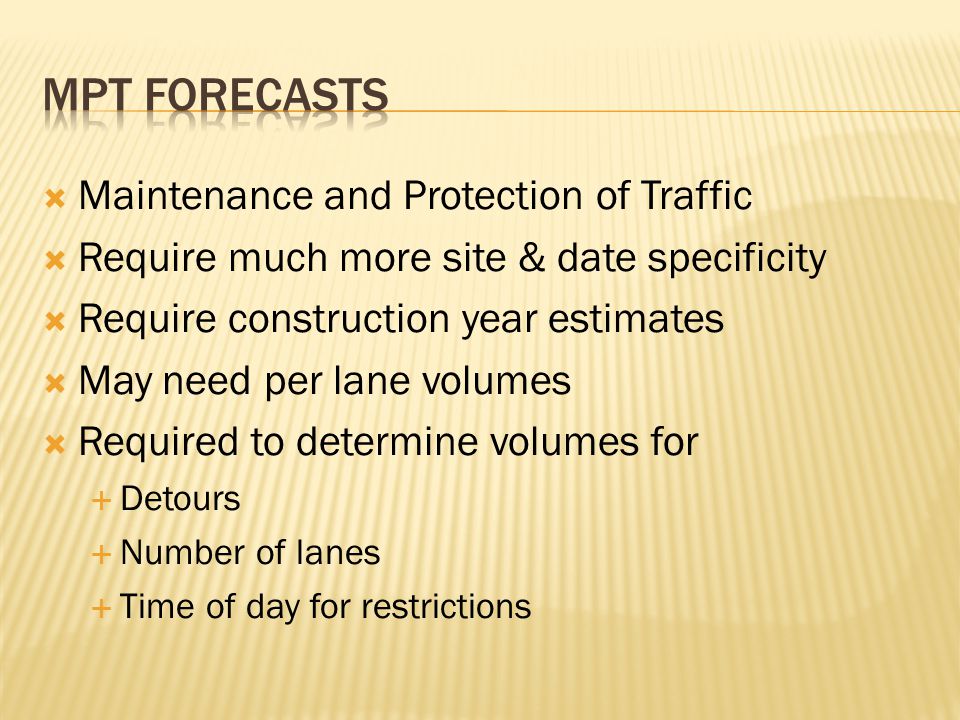 MPT FORECASTS

Maintenance and Protection of Traffic

Require much more site & date specificity

Require construction year estimates

May need per lane volumes

Required to determine volumes for

Detours

Number of lanes

Time of day for restrictions